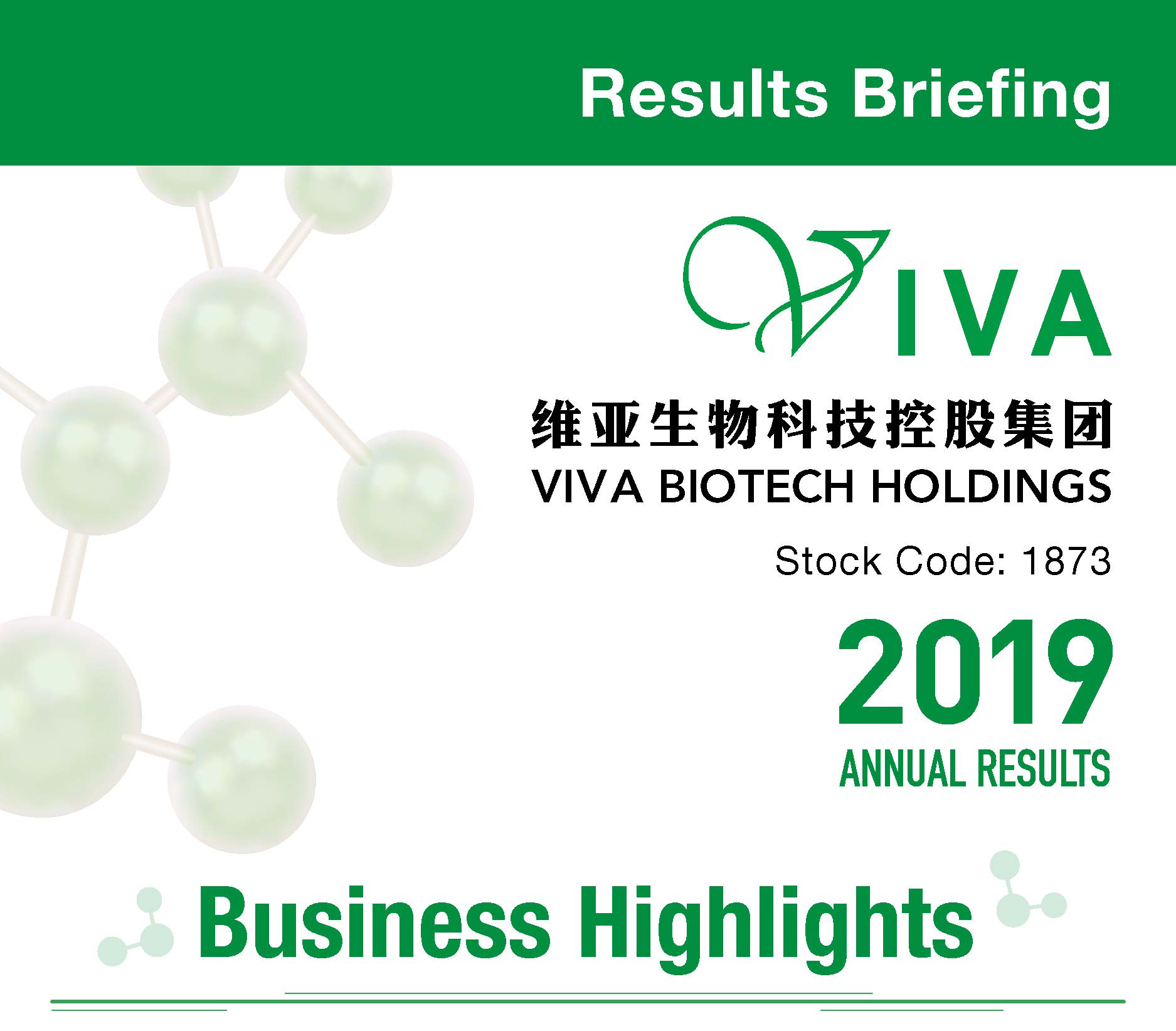 Results Briefing

VIVA

维亚生物科技控股集团
VIVA BIOTECH HOLDINGS

Stock Code: 1873

2019
ANNUAL RESULTS

Business Highlights